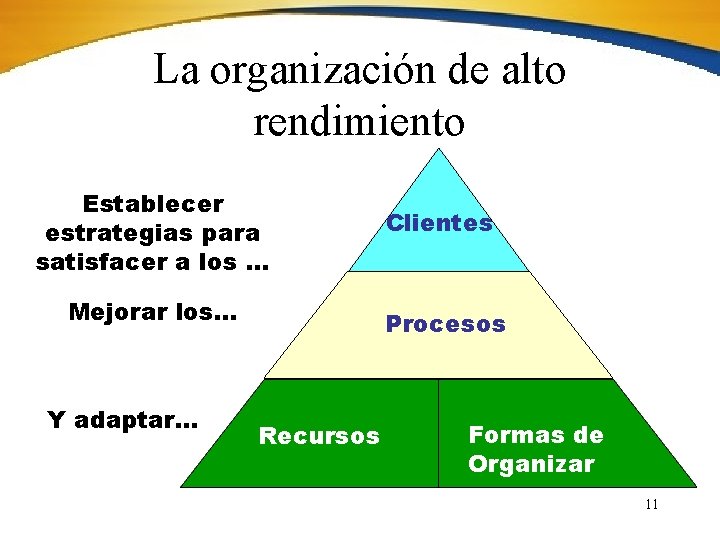 La organización de alto rendimiento

Establecer estrategias para satisfacer a los ...

Clientes

Mejorar los...

Procesos

Y adaptar...

Recursos

Formas de Organizar

11